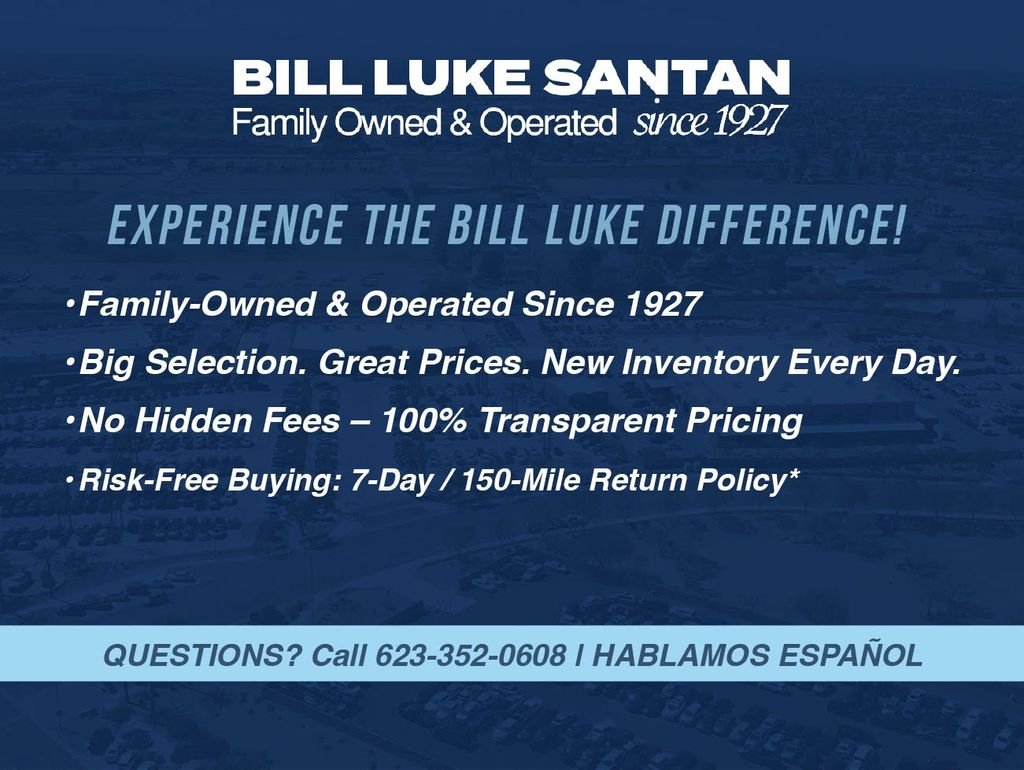 BILL LUKE SANTAN
Family Owned & Operated since 1927

EXPERIENCE THE BILL LUKE DIFFERENCE!

• Family-Owned & Operated Since 1927
• Big Selection. Great Prices. New Inventory Every Day.
• No Hidden Fees – 100% Transparent Pricing
• Risk-Free Buying: 7-Day / 150-Mile Return Policy*

QUESTIONS? Call 623-352-0608 | HABLAMOS ESPAÑOL